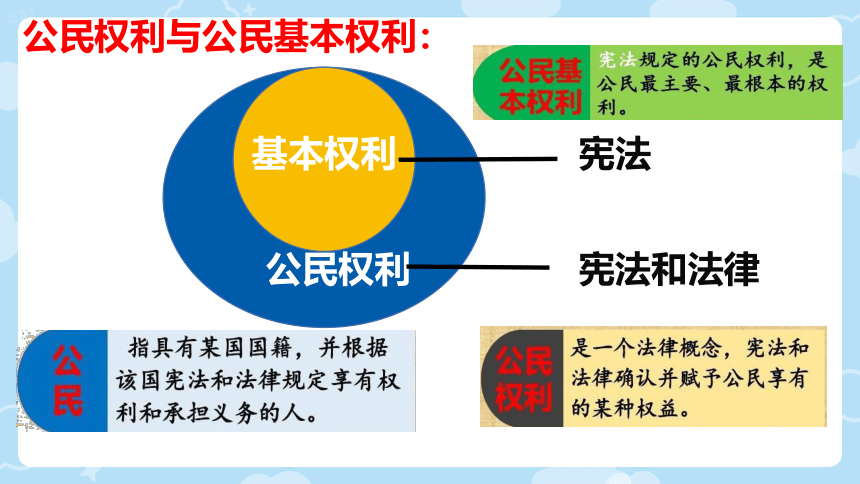 公民权利与公民基本权利：

公民基本权利

宪法规定的公民权利，是公民最主要、最根本的权利。

基本权利

宪法

公民权利

宪法和法律

公民

指具有某国国籍，并根据该国宪法和法律规定享有权利和承担义务的人。

公民权利

是一个法律概念，宪法和法律确认并赋予公民享有的某种权益。